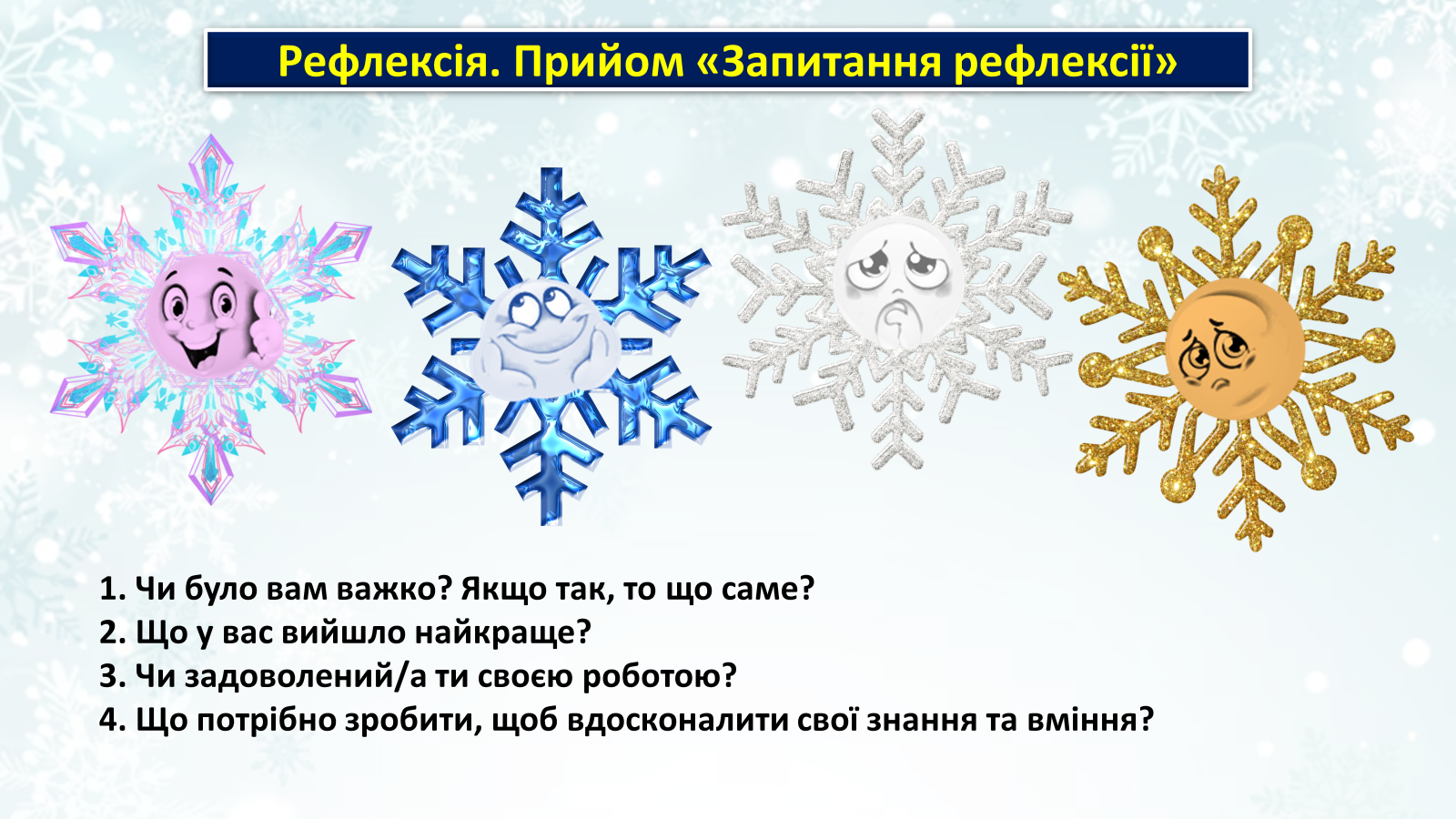 Рефлексія. Прийом «Запитання рефлексії»

1. Чи було вам важко? Якщо так, то що саме?
2. Що у вас вийшло найкраще?
3. Чи задоволений/а ти своєю роботою?
4. Що потрібно зробити, щоб вдосконалити свої знання та вміння?